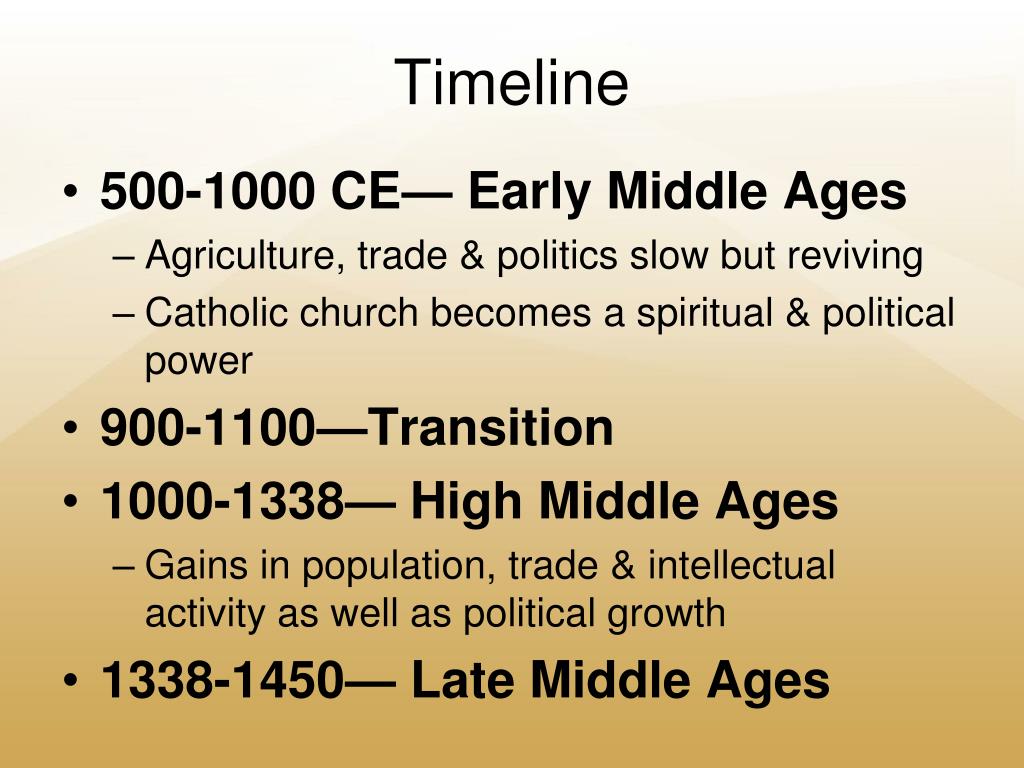 Timeline

• 500-1000 CE— Early Middle Ages
– Agriculture, trade & politics slow but reviving
– Catholic church becomes a spiritual & political power

• 900-1100—Transition

• 1000-1338— High Middle Ages
– Gains in population, trade & intellectual activity as well as political growth

• 1338-1450— Late Middle Ages